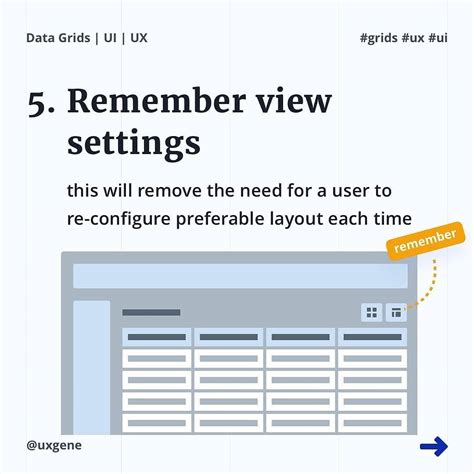 Data Grids | UI | UX

#grids #ux #ui

5. Remember view settings

this will remove the need for a user to re-configure preferable layout each time

remember

@uxgene